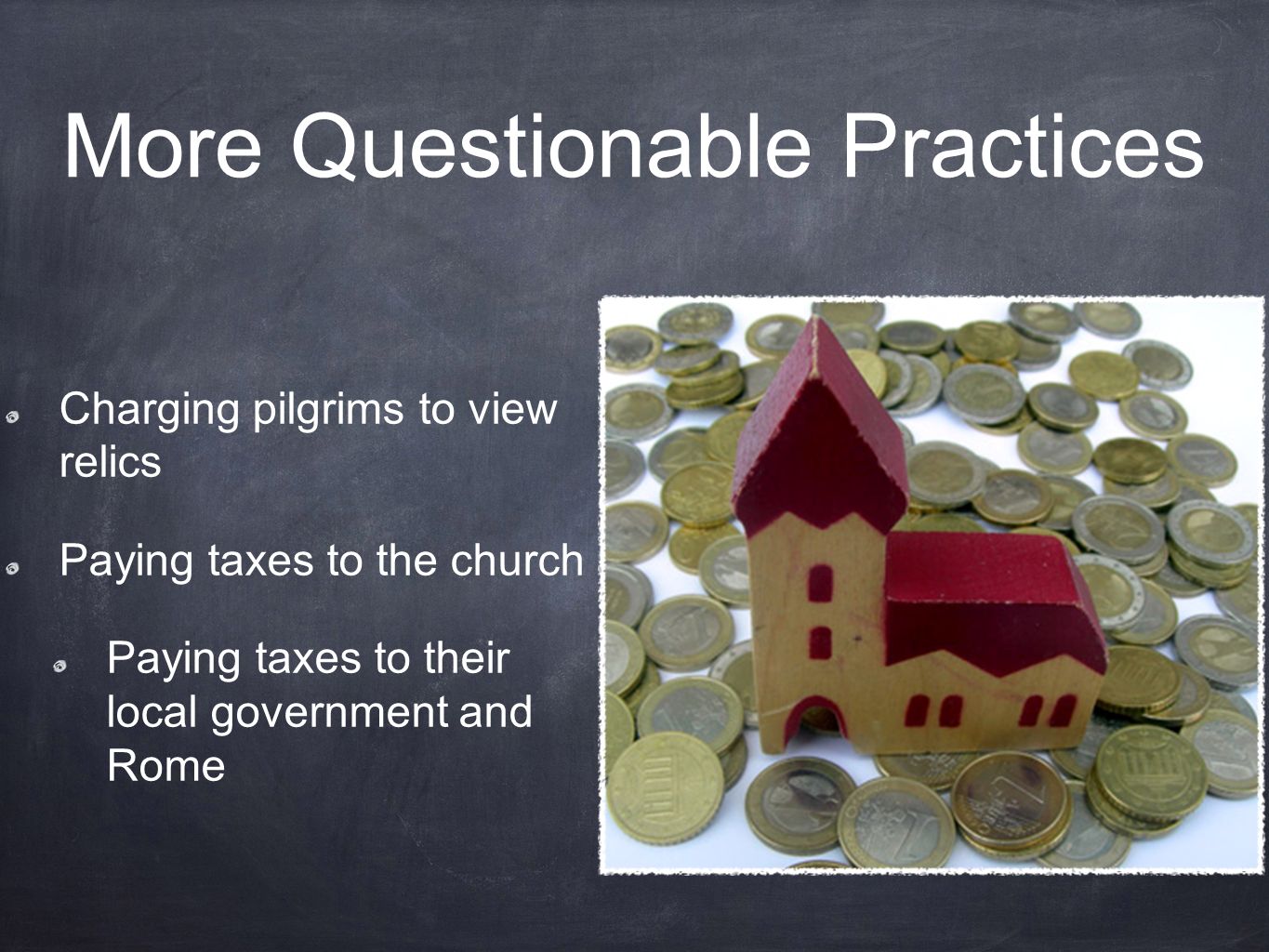 More Questionable Practices

Charging pilgrims to view relics

Paying taxes to the church

Paying taxes to their local government and Rome